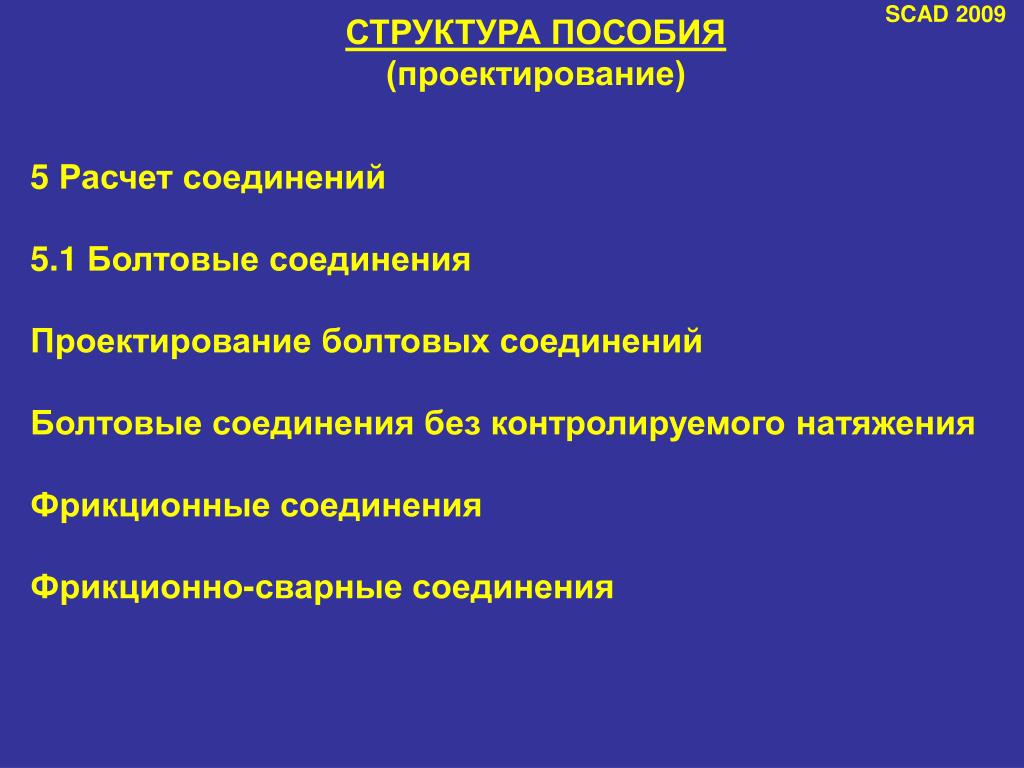 SCAD 2009

СТРУКТУРА ПОСОБИЯ
(проектирование)

5 Расчет соединений

5.1 Болтовые соединения

Проектирование болтовых соединений

Болтовые соединения без контролируемого натяжения

Фрикционные соединения

Фрикционно-сварные соединения